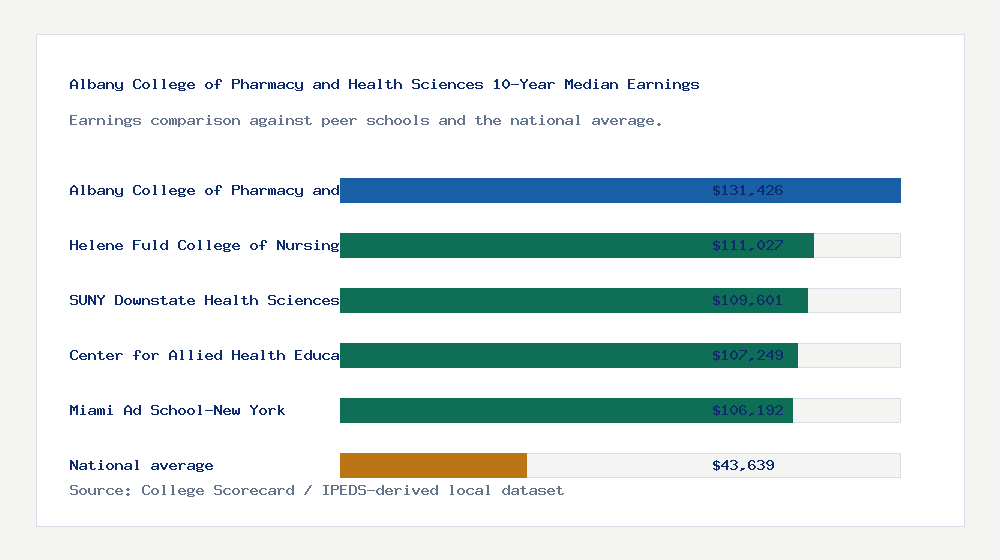 Albany College of Pharmacy and Health Sciences 10-Year Median Earnings

Earnings comparison against peer schools and the national average.

Albany College of Pharmacy and $131,426

Helene Fuld College of Nursing $111,027

SUNY Downstate Health Sciences $109,601

Center for Allied Health Educa $107,249

Miami Ad School-New York $106,192

National average $43,639

Source: College Scorecard / IPEDS-derived local dataset